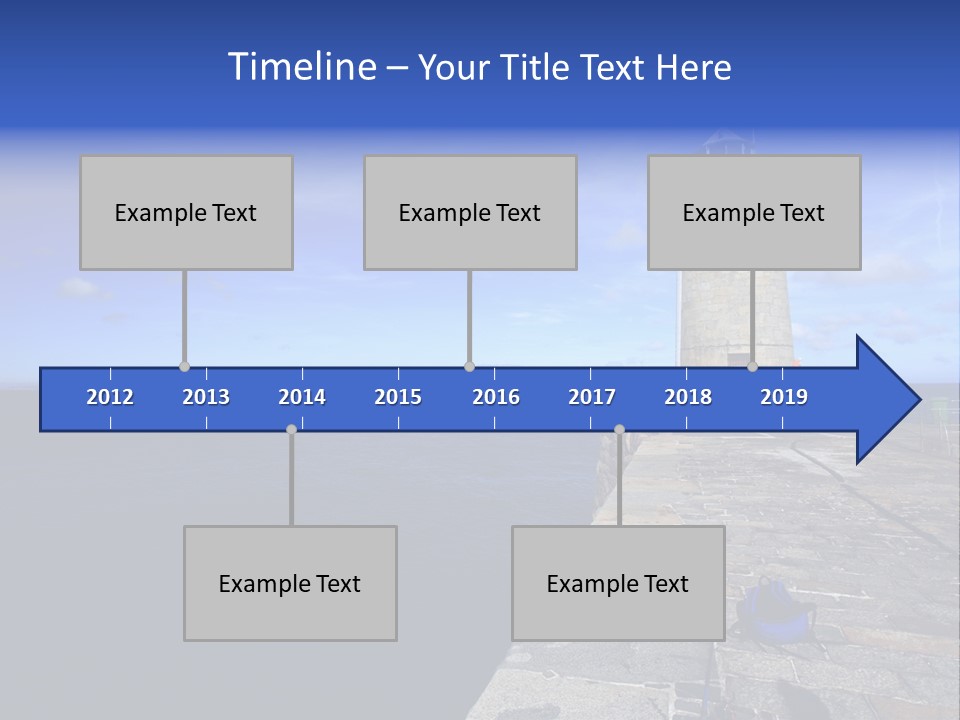 Timeline – Your Title Text Here

Example Text

Example Text

Example Text

2012 2013 2014 2015 2016 2017 2018 2019

Example Text

Example Text